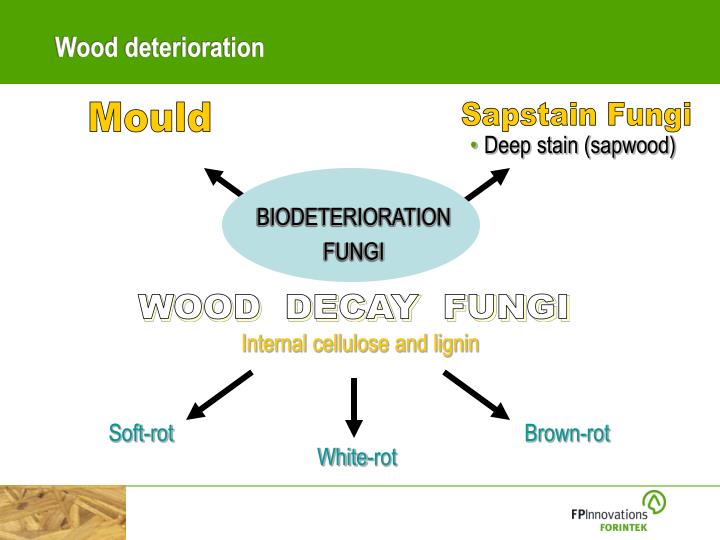 Wood deterioration

Mould

Sapstain Fungi

• Deep stain (sapwood)

BIODETERIORATION FUNGI

WOOD DECAY FUNGI

Internal cellulose and lignin

Soft-rot

White-rot

Brown-rot

FPInnovations
FORINTEK